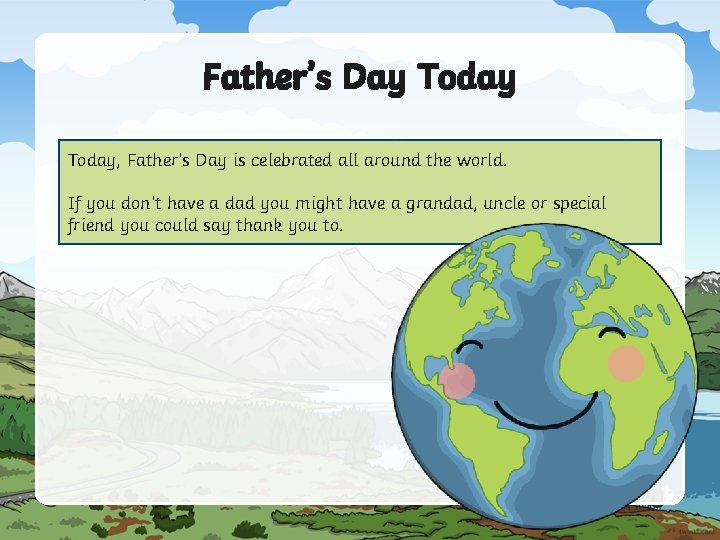 Father's Day Today

Today, Father's Day is celebrated all around the world.

If you don't have a dad you might have a grandad, uncle or special friend you could say thank you to.